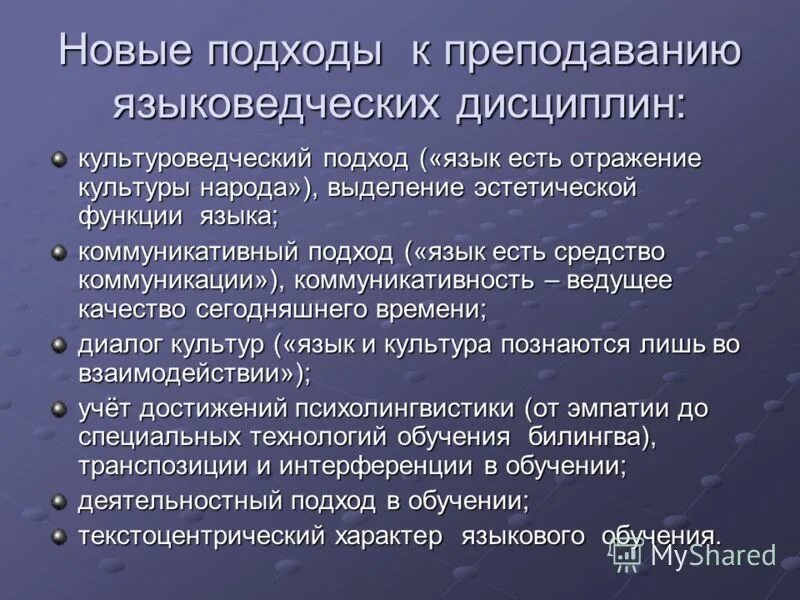 Новые подходы к преподаванию языковедческих дисциплин:

культуроведческий подход («язык есть отражение культуры народа»), выделение эстетической функции языка;

коммуникативный подход («язык есть средство коммуникации»), коммуникативность – ведущее качество сегодняшнего времени;

диалог культур («язык и культура познаются лишь во взаимодействии»);

учёт достижений психолингвистики (от эмпатии до специальных технологий обучения билингва), транспозиции и интерференции в обучении;

деятельностный подход в обучении;

текстоцентрический характер языкового обучения.

MyShared